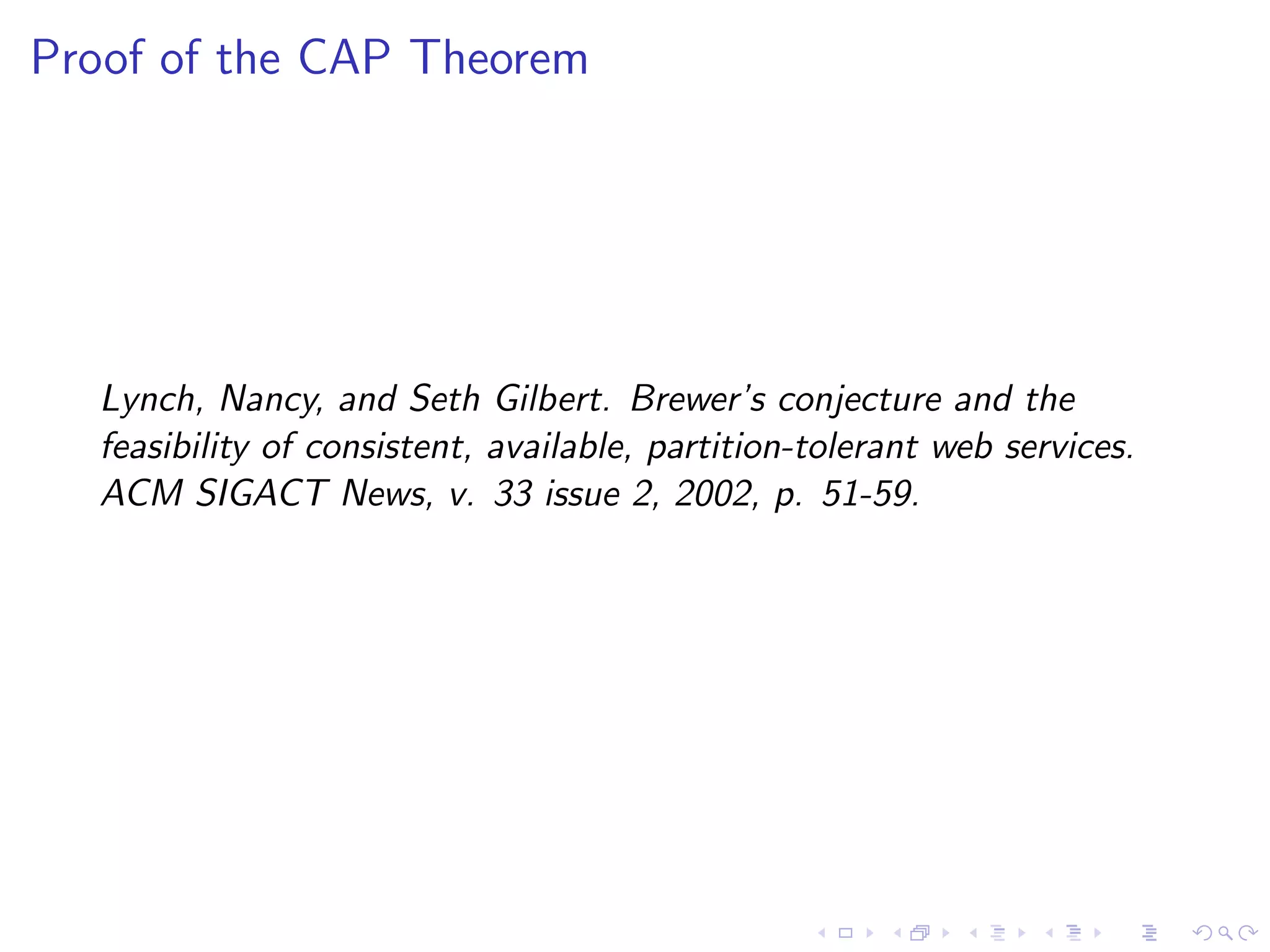 Proof of the CAP Theorem

Lynch, Nancy, and Seth Gilbert. Brewer's conjecture and the feasibility of consistent, available, partition-tolerant web services. ACM SIGACT News, v. 33 issue 2, 2002, p. 51-59.